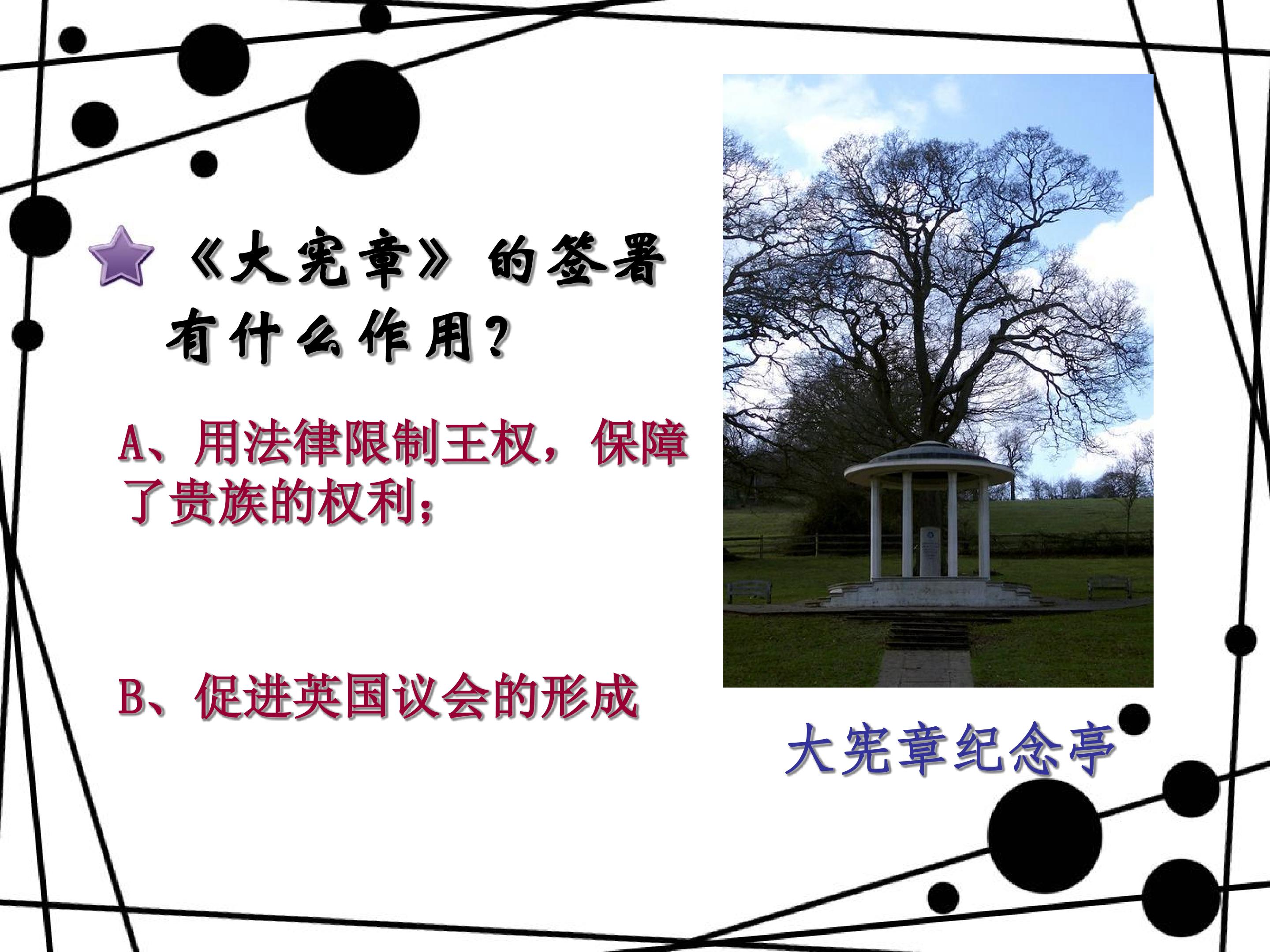 《大宪章》的签署有什么作用？

A、用法律限制王权，保障了贵族的权利；

B、促进英国议会的形成

大宪章纪念亭